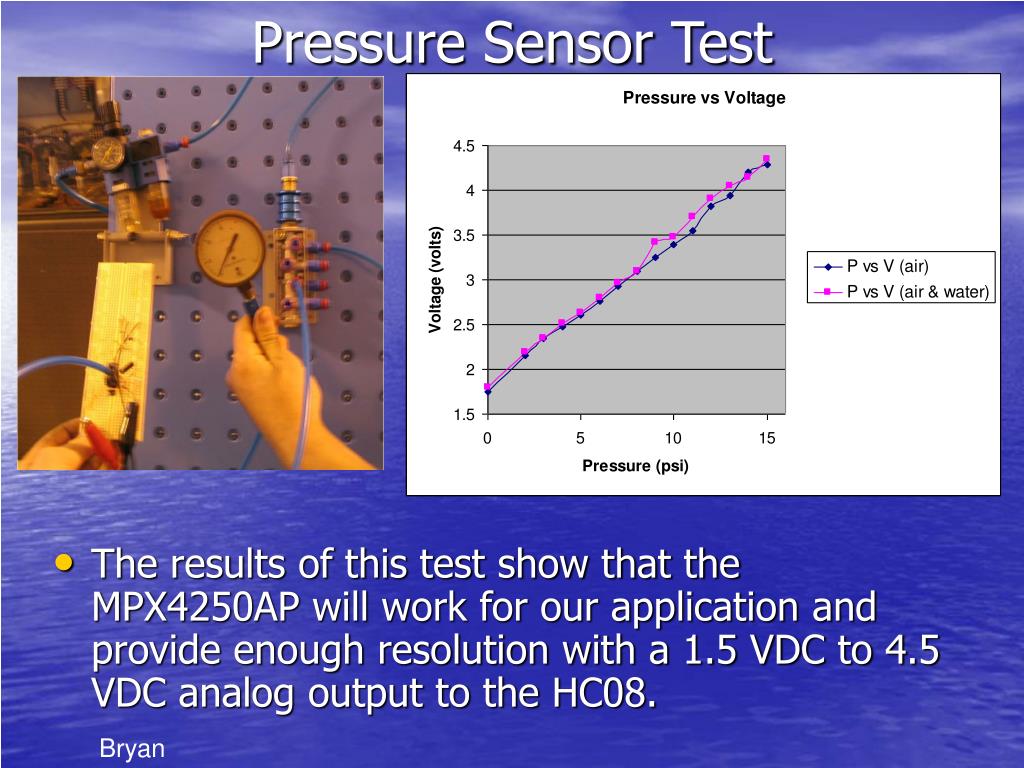 Pressure Sensor Test

Pressure vs Voltage

4.5
4
3.5
3
2.5
2
1.5

Voltage (volts)

0
5
10
15

Pressure (psi)

P vs V (air)
P vs V (air & water)

• The results of this test show that the MPX4250AP will work for our application and provide enough resolution with a 1.5 VDC to 4.5 VDC analog output to the HC08.

Bryan